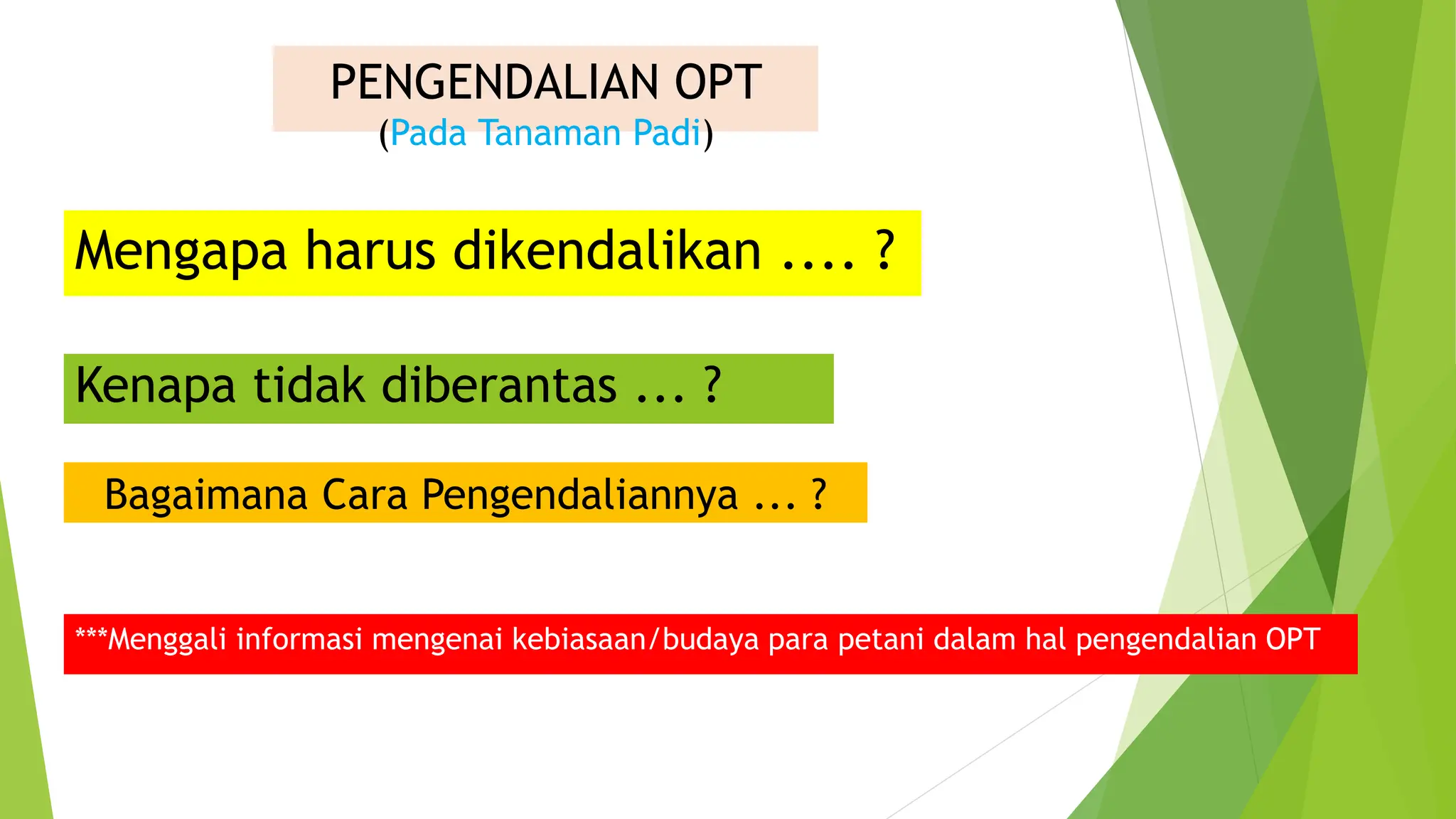 PENGENDALIAN OPT
(Pada Tanaman Padi)

Mengapa harus dikendalikan .... ?

Kenapa tidak diberantas ... ?

Bagaimana Cara Pengendaliannya ... ?

***Menggali informasi mengenai kebiasaan/budaya para petani dalam hal pengendalian OPT